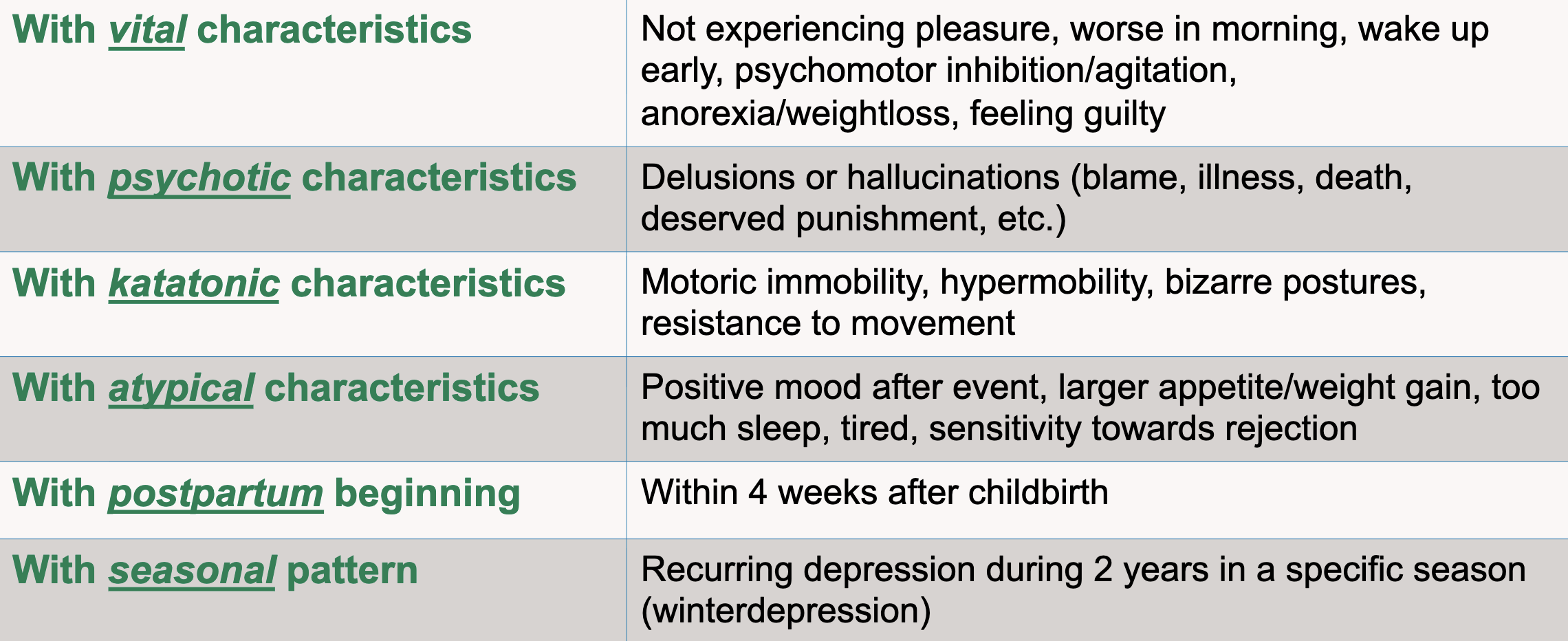 | | |
|---|---|
| With vital characteristics | Not experiencing pleasure, worse in morning, wake up early, psychomotor inhibition/agitation, anorexia/weightloss, feeling guilty |
| With psychotic characteristics | Delusions or hallucinations (blame, illness, death, deserved punishment, etc.) |
| With katatonic characteristics | Motoric immobility, hypermobility, bizarre postures, resistance to movement |
| With atypical characteristics | Positive mood after event, larger appetite/weight gain, too much sleep, tired, sensitivity towards rejection |
| With postpartum beginning | Within 4 weeks after childbirth |
| With seasonal pattern | Recurring depression during 2 years in a specific season (winterdepression) |